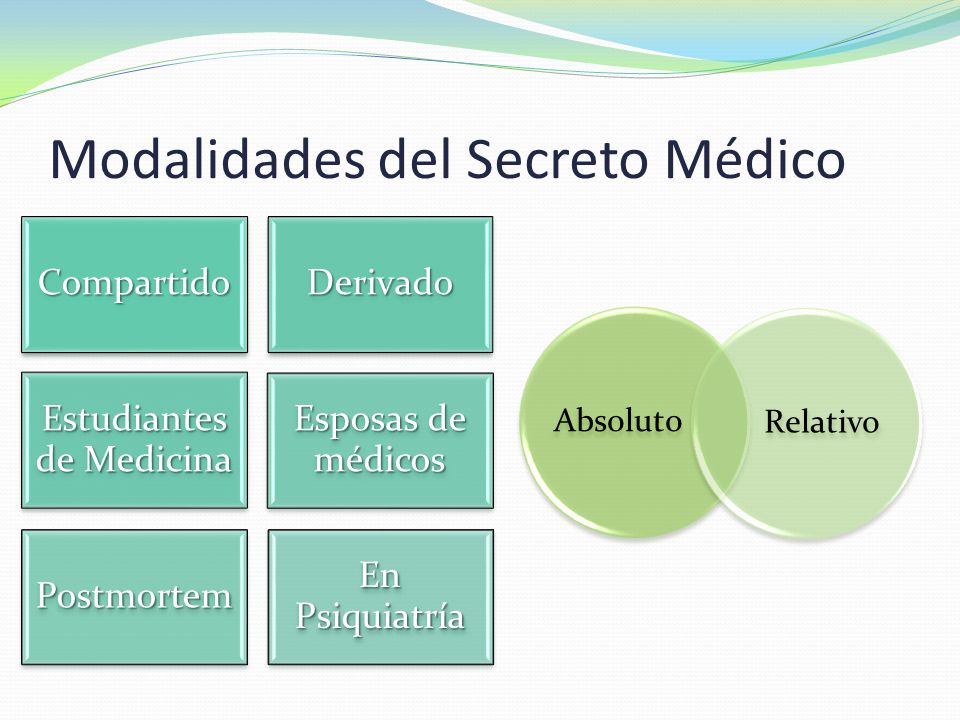 Modalidades del Secreto Médico

Compartido

Derivado

Estudiantes de Medicina

Esposas de médicos

Postmortem

En Psiquiatría

Absoluto

Relativo